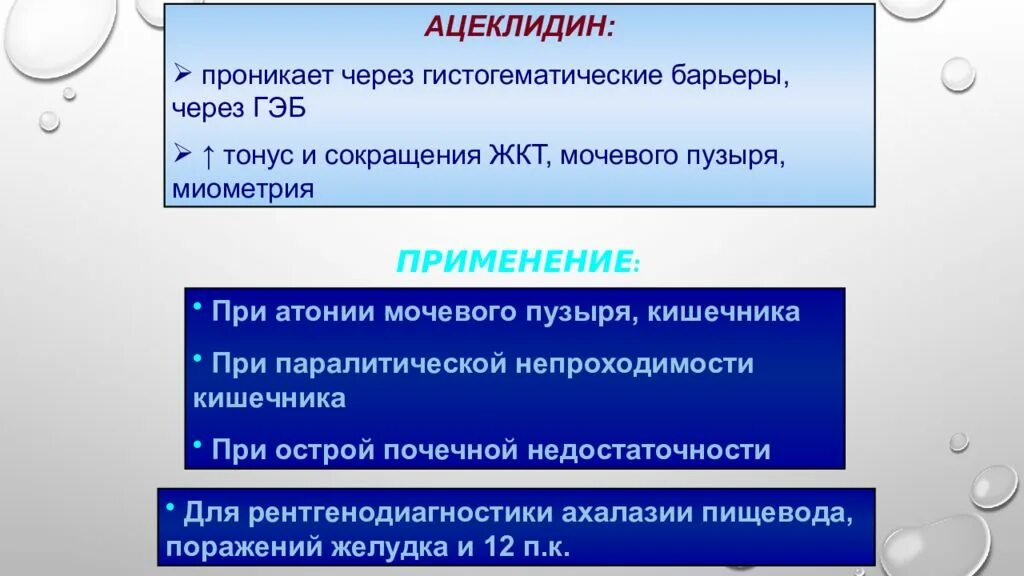 АЦЕКЛИДИН:

➢ проникает через гистогематические барьеры, через ГЭБ

➢ ↑ тонус и сокращения ЖКТ, мочевого пузыря, миометрия

ПРИМЕНЕНИЕ:

• При атонии мочевого пузыря, кишечника

• При паралитической непроходимости кишечника

• При острой почечной недостаточности

• Для рентгенодиагностики ахалазии пищевода, поражений желудка и 12 п.к.